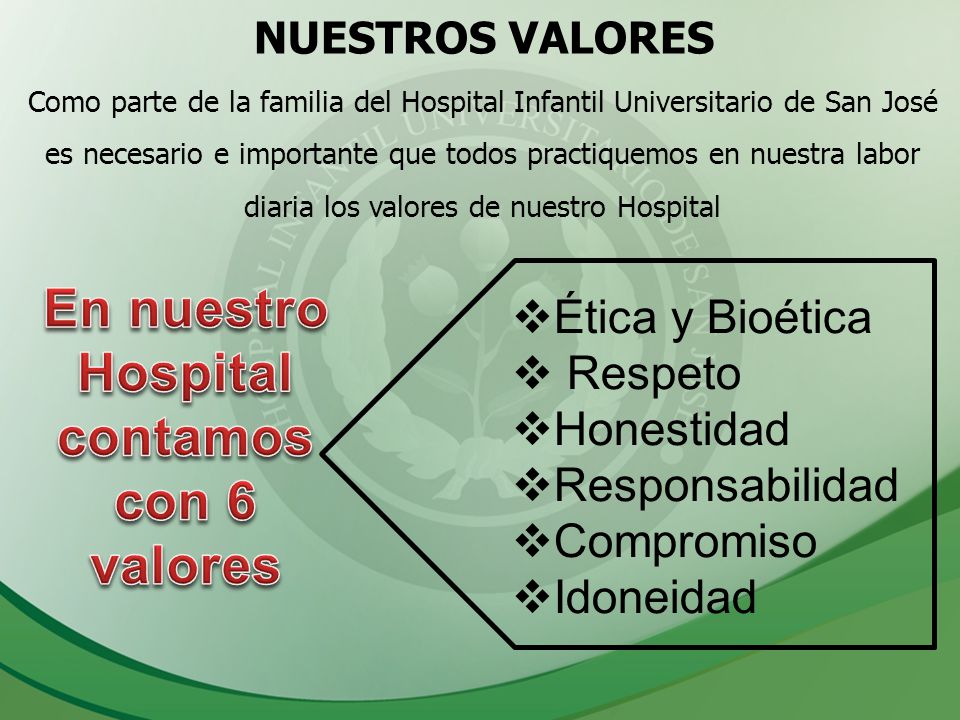 NUESTROS VALORES

Como parte de la familia del Hospital Infantil Universitario de San José es necesario e importante que todos practiquemos en nuestra labor diaria los valores de nuestro Hospital

En nuestro Hospital contamos con 6 valores

❖Ética y Bioética
❖ Respeto
❖Honestidad
❖Responsabilidad
❖Compromiso
❖Idoneidad